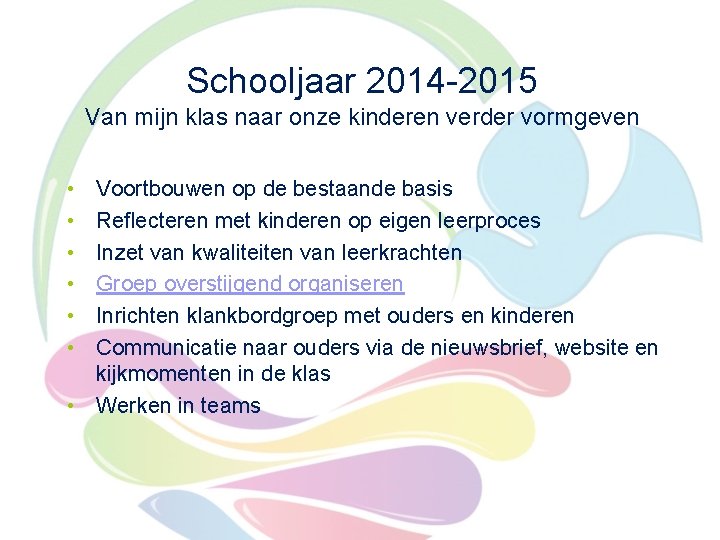 Schooljaar 2014-2015
Van mijn klas naar onze kinderen verder vormgeven

• Voortbouwen op de bestaande basis
• Reflecteren met kinderen op eigen leerproces
• Inzet van kwaliteiten van leerkrachten
• Groep overstijgend organiseren
• Inrichten klankbordgroep met ouders en kinderen
• Communicatie naar ouders via de nieuwsbrief, website en kijkmomenten in de klas
• Werken in teams